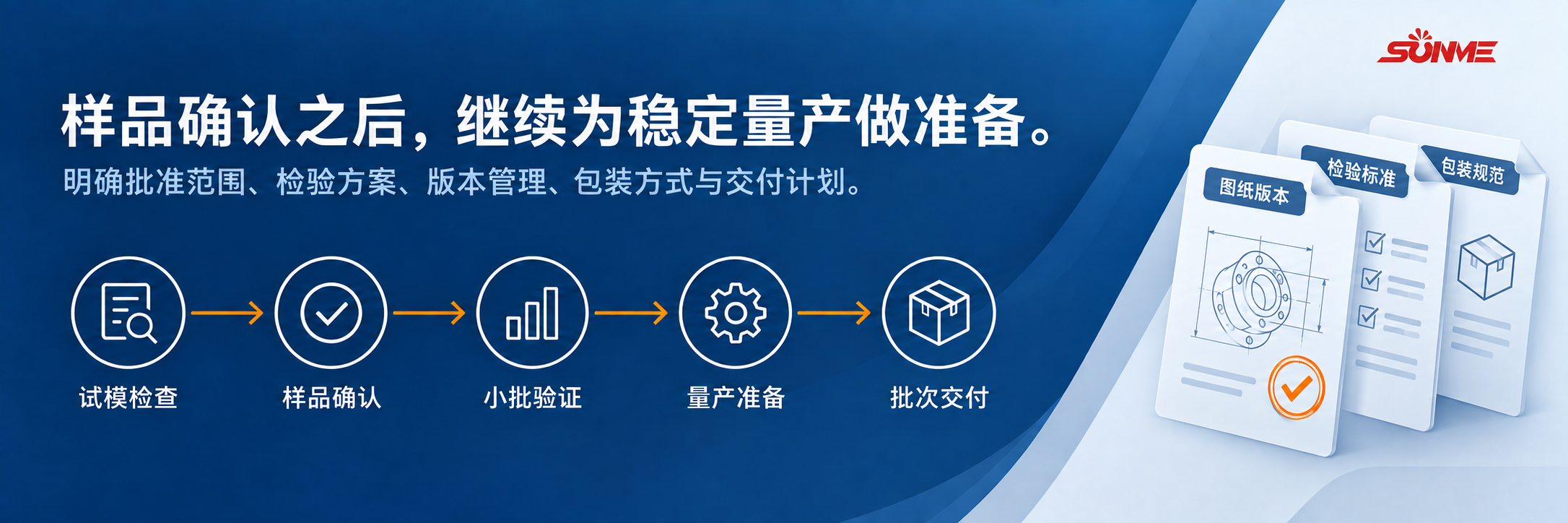 SUNME

样品确认之后，继续为稳定量产做准备。

明确批准范围、检验方案、版本管理、包装方式与交付计划。

试模检查

样品确认

小批验证

量产准备

批次交付

图纸版本

检验标准

包装规范